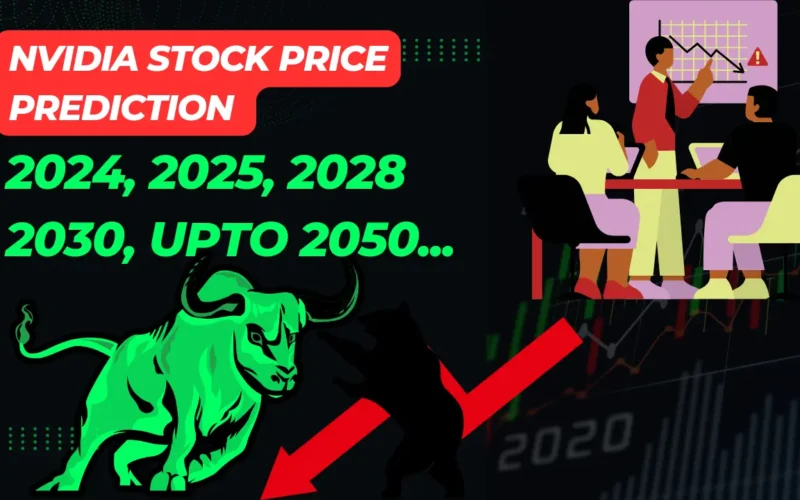 NVIDIA STOCK PRICE PREDICTION

2024, 2025, 2028
2030, UPTO 2050...

2020